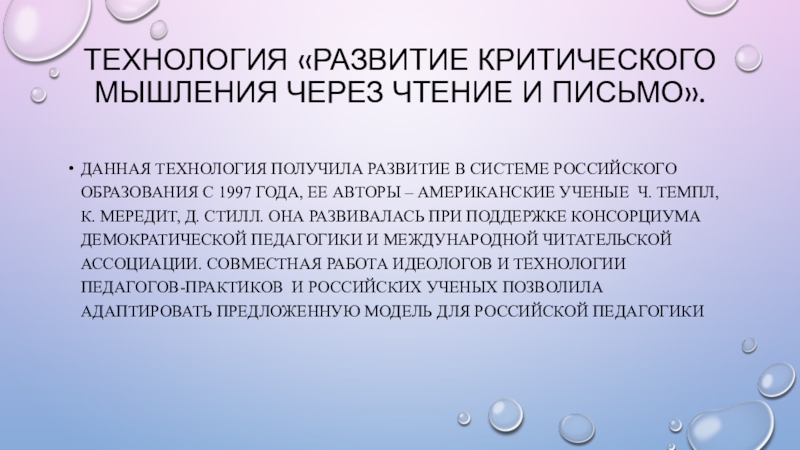 ТЕХНОЛОГИЯ «РАЗВИТИЕ КРИТИЧЕСКОГО МЫШЛЕНИЯ ЧЕРЕЗ ЧТЕНИЕ И ПИСЬМО».

• ДАННАЯ ТЕХНОЛОГИЯ ПОЛУЧИЛА РАЗВИТИЕ В СИСТЕМЕ РОССИЙСКОГО ОБРАЗОВАНИЯ С 1997 ГОДА, ЕЕ АВТОРЫ – АМЕРИКАНСКИЕ УЧЕНЫЕ Ч. ТЕМПЛ, К. МЕРЕДИТ, Д. СТИЛЛ. ОНА РАЗВИВАЛАСЬ ПРИ ПОДДЕРЖКЕ КОНСОРЦИУМА ДЕМОКРАТИЧЕСКОЙ ПЕДАГОГИКИ И МЕЖДУНАРОДНОЙ ЧИТАТЕЛЬСКОЙ АССОЦИАЦИИ. СОВМЕСТНАЯ РАБОТА ИДЕОЛОГОВ И ТЕХНОЛОГИИ ПЕДАГОГОВ-ПРАКТИКОВ И РОССИЙСКИХ УЧЕНЫХ ПОЗВОЛИЛА АДАПТИРОВАТЬ ПРЕДЛОЖЕННУЮ МОДЕЛЬ ДЛЯ РОССИЙСКОЙ ПЕДАГОГИКИ